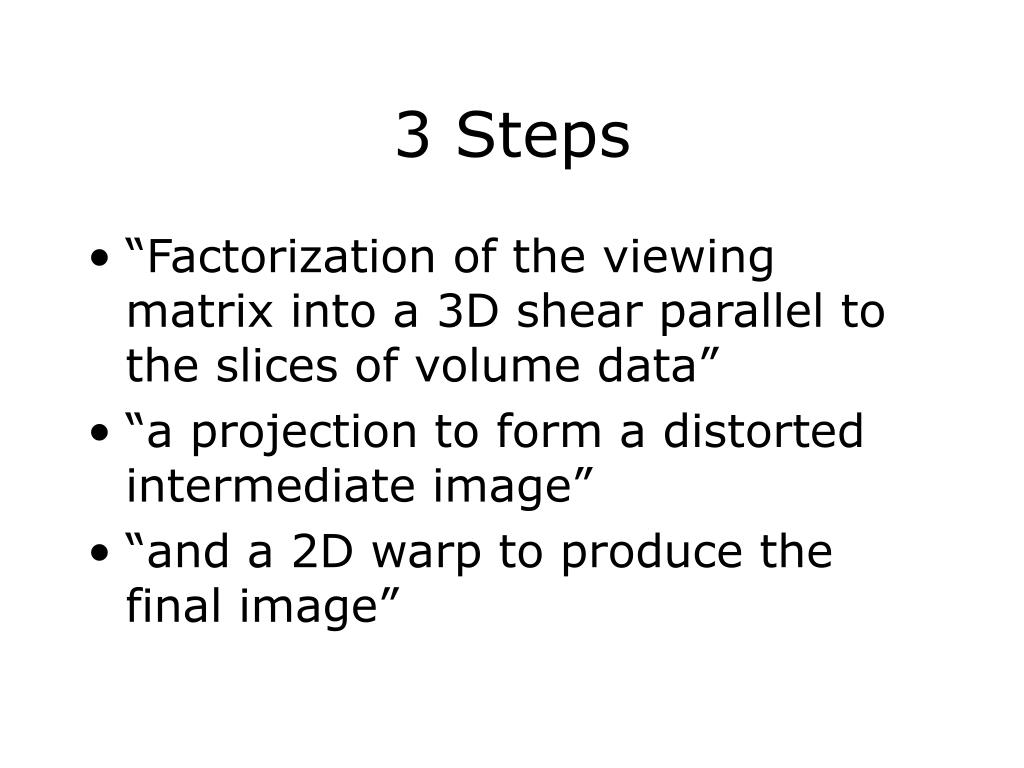 3 Steps

• “Factorization of the viewing matrix into a 3D shear parallel to the slices of volume data”
• “a projection to form a distorted intermediate image”
• “and a 2D warp to produce the final image”